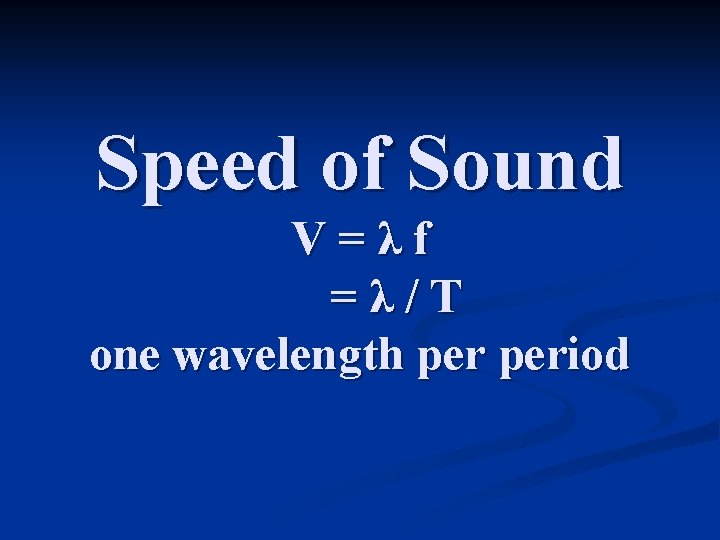 Speed of Sound

$V = \lambda f$

$= \lambda / T$

one wavelength per period